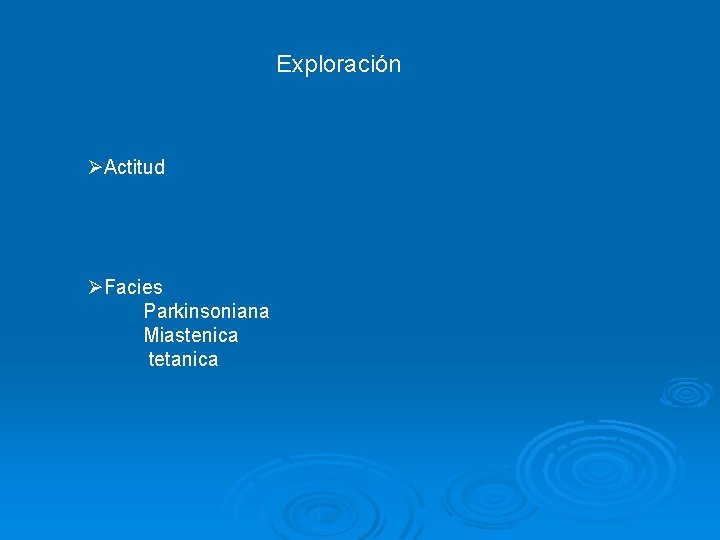 Exploración

➢Actitud

➢Facies
Parkinsoniana
Miastenica
tetanica